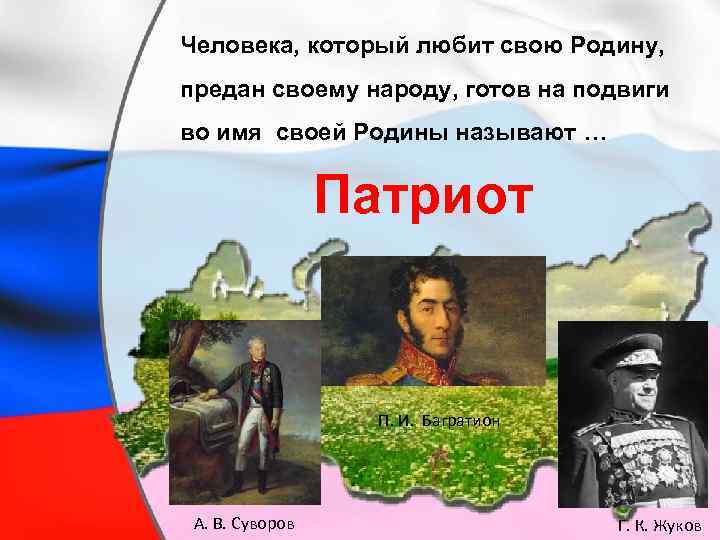 Человека, который любит свою Родину, предан своему народу, готов на подвиги во имя своей Родины называют …

Патриот

П. И. Багратион

А. В. Суворов

Г. К. Жуков